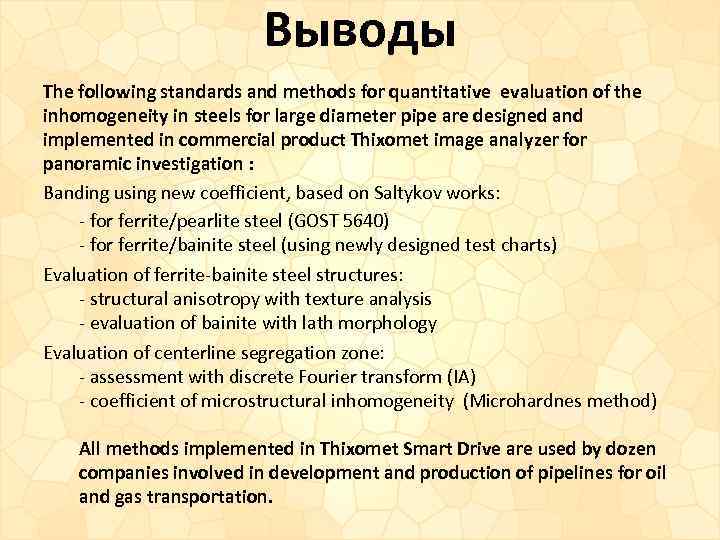 Выводы

The following standards and methods for quantitative evaluation of the inhomogeneity in steels for large diameter pipe are designed and implemented in commercial product Thixomet image analyzer for panoramic investigation :

Banding using new coefficient, based on Saltykov works:
- for ferrite/pearlite steel (GOST 5640)
- for ferrite/bainite steel (using newly designed test charts)

Evaluation of ferrite-bainite steel structures:
- structural anisotropy with texture analysis
- evaluation of bainite with lath morphology

Evaluation of centerline segregation zone:
- assessment with discrete Fourier transform (IA)
- coefficient of microstructural inhomogeneity (Microhardnes method)

All methods implemented in Thixomet Smart Drive are used by dozen companies involved in development and production of pipelines for oil and gas transportation.